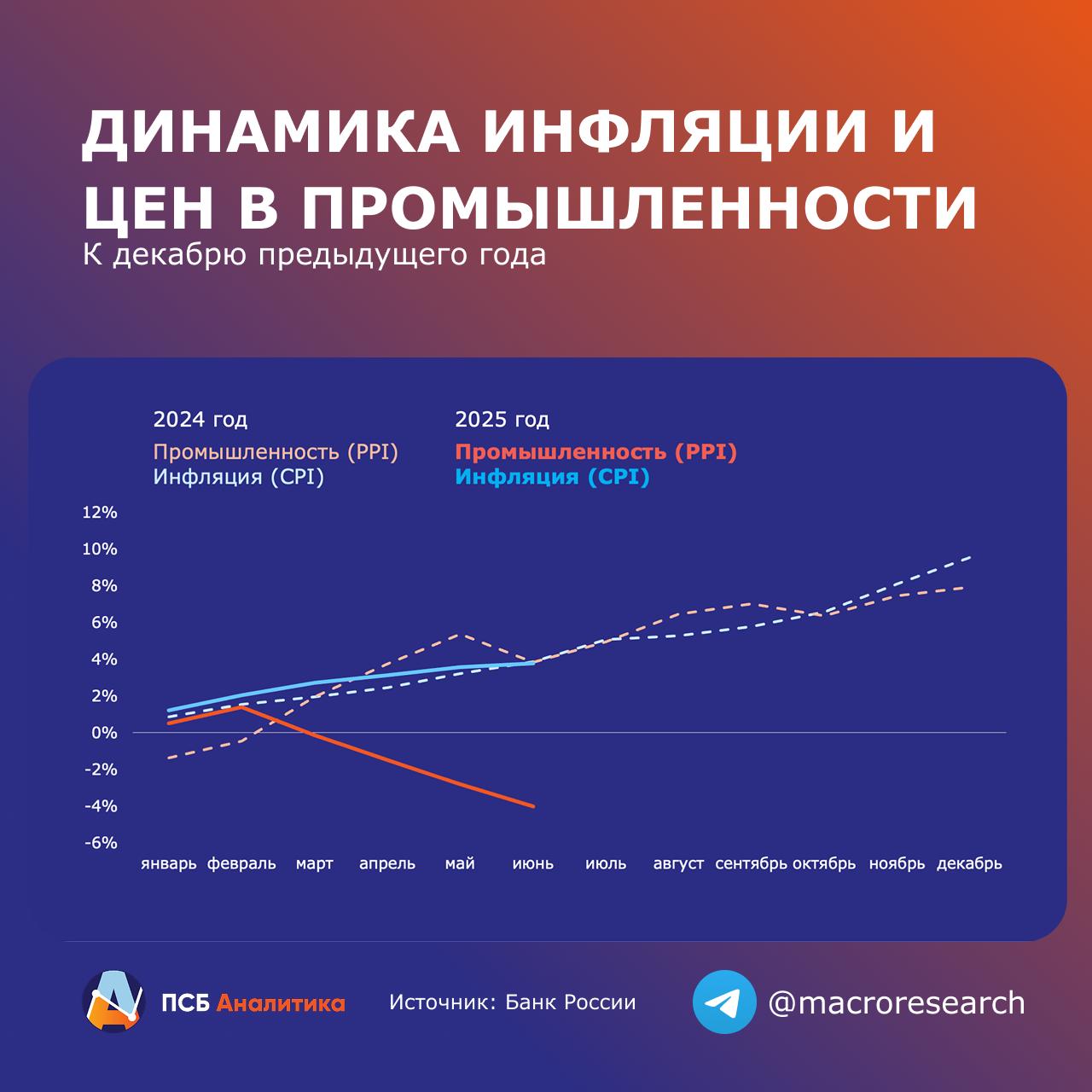 ДИНАМИКА ИНФЛЯЦИИ И ЦЕН В ПРОМЫШЛЕННОСТИ
К декабрю предыдущего года

2024 год
Промышленность (PPI)
Инфляция (CPI)

2025 год
Промышленность (PPI)
Инфляция (CPI)

12%
10%
8%
6%
4%
2%
0%
-2%
-4%
-6%

январь февраль март апрель май июнь июль август сентябрь октябрь ноябрь декабрь

ПСБ Аналитика
Источник: Банк России
@macroresearch